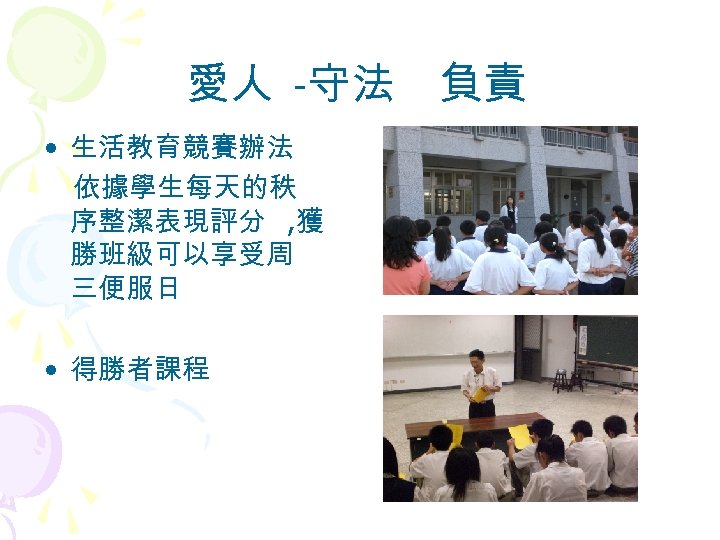 愛人 -守法　負責

• 生活教育競賽辦法
依據學生每天的秩序整潔表現評分　,獲勝班級可以享受周三便服日

• 得勝者課程